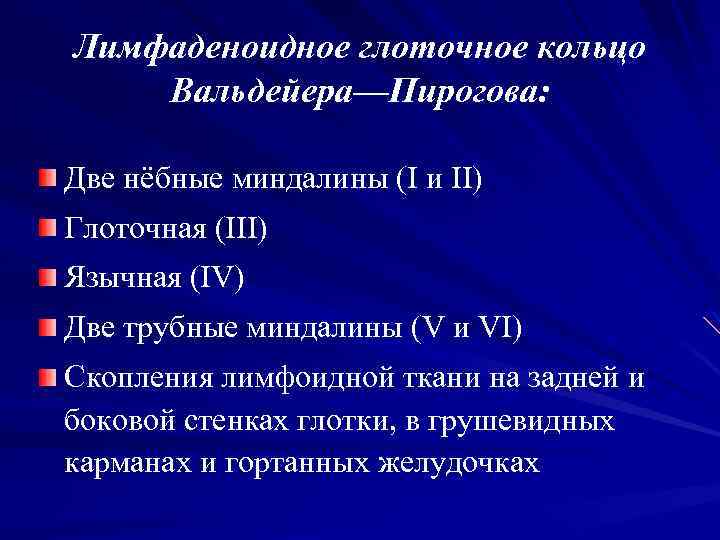 Лимфаденоидное глоточное кольцо Вальдейера—Пирогова:

Две нёбные миндалины (I и II)

Глоточная (III)

Язычная (IV)

Две трубные миндалины (V и VI)

Скопления лимфоидной ткани на задней и боковой стенках глотки, в грушевидных карманах и гортанных желудочках